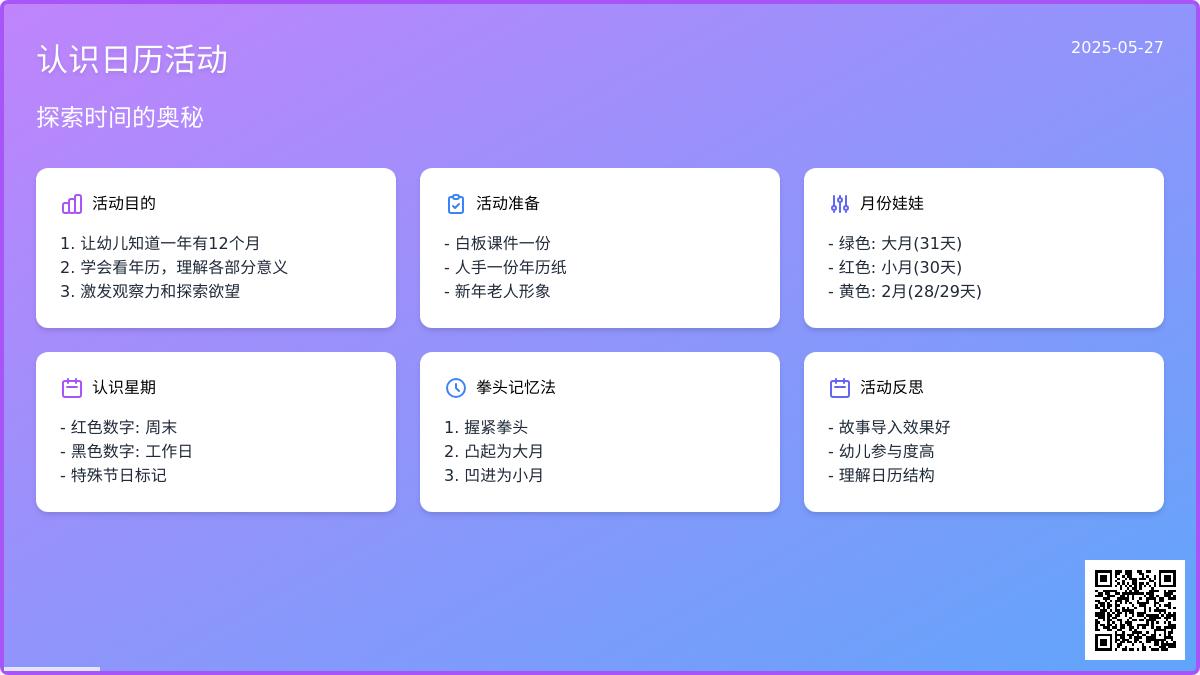 认识日历活动

2025-05-27

探索时间的奥秘

活动目的

1. 让幼儿知道一年有12个月
2. 学会看年历，理解各部分意义
3. 激发观察力和探索欲望

活动准备

- 白板课件一份
- 人手一份年历纸
- 新年老人形象

月份娃娃

- 绿色: 大月(31天)
- 红色: 小月(30天)
- 黄色: 2月(28/29天)

认识星期

- 红色数字: 周末
- 黑色数字: 工作日
- 特殊节日标记

拳头记忆法

1. 握紧拳头
2. 凸起为大月
3. 凹进为小月

活动反思

- 故事导入效果好
- 幼儿参与度高
- 理解日历结构